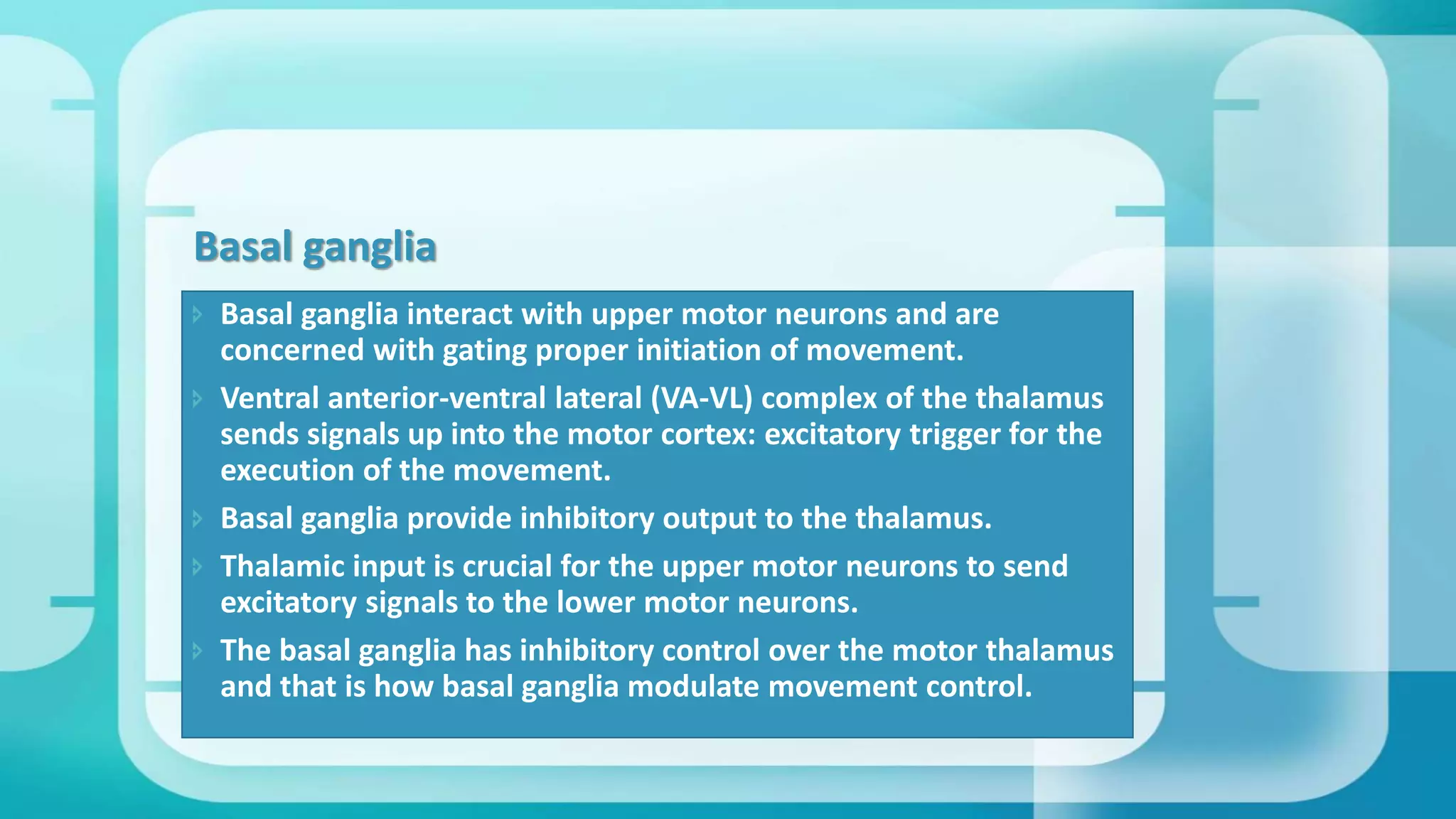 Basal ganglia

Basal ganglia interact with upper motor neurons and are concerned with gating proper initiation of movement.

Ventral anterior-ventral lateral (VA-VL) complex of the thalamus sends signals up into the motor cortex: excitatory trigger for the execution of the movement.

Basal ganglia provide inhibitory output to the thalamus.

Thalamic input is crucial for the upper motor neurons to send excitatory signals to the lower motor neurons.

The basal ganglia has inhibitory control over the motor thalamus and that is how basal ganglia modulate movement control.